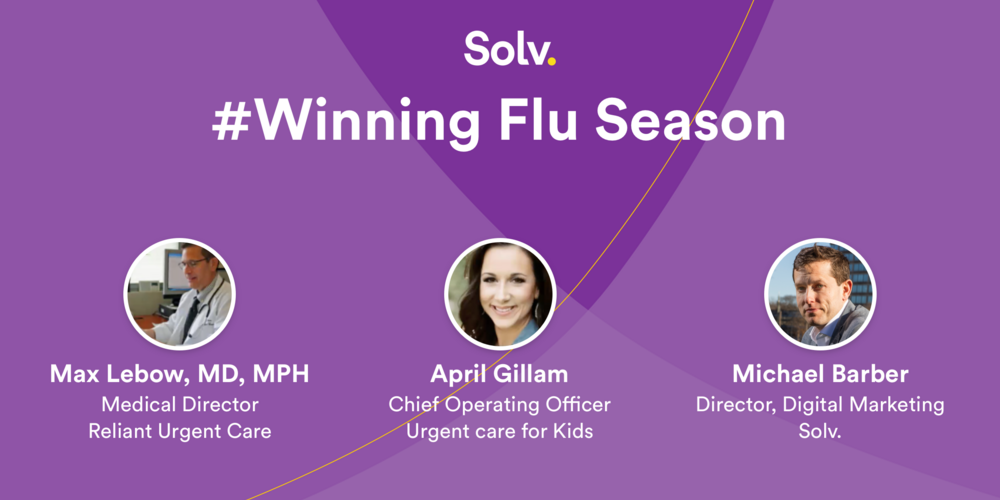 Solv.

#Winning Flu Season

Max Lebow, MD, MPH
Medical Director
Reliant Urgent Care

April Gillam
Chief Operating Officer
Urgent care for Kids

Michael Barber
Director, Digital Marketing
Solv.